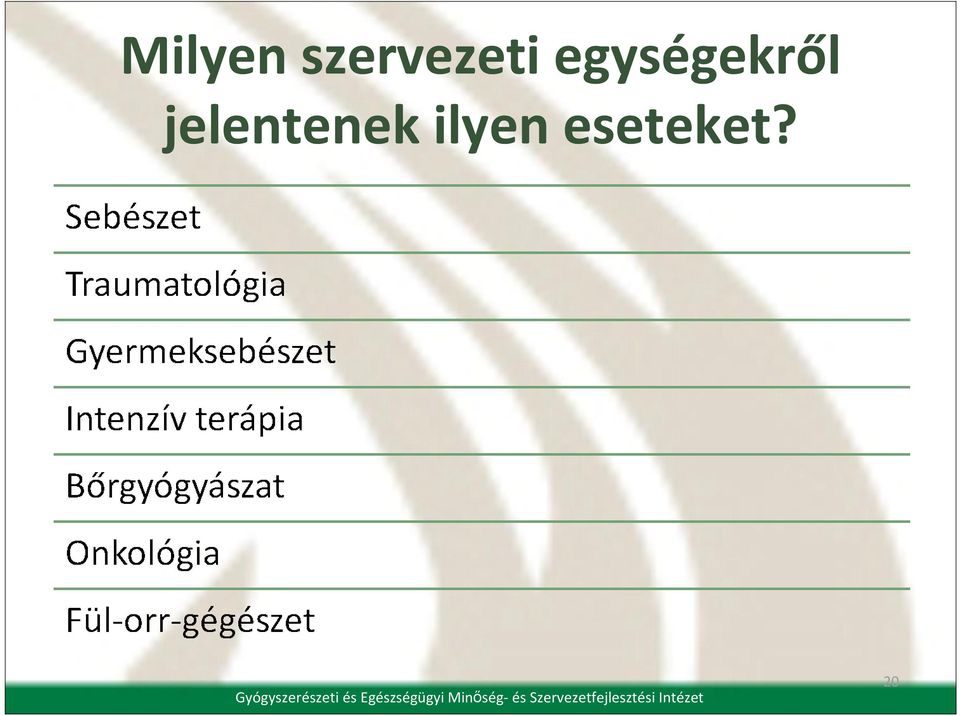 Milyen szervezeti egységekről jelentenek ilyen eseteket?

Sebészet

Traumatológia

Gyermeksebészet

Intenzív terápia

Bőrgyógyászat

Onkológia

Fül-orr-gégészet

20

Gyógyszerészeti és Egészségügyi Minőség- és Szervezetfejlesztési Intézet